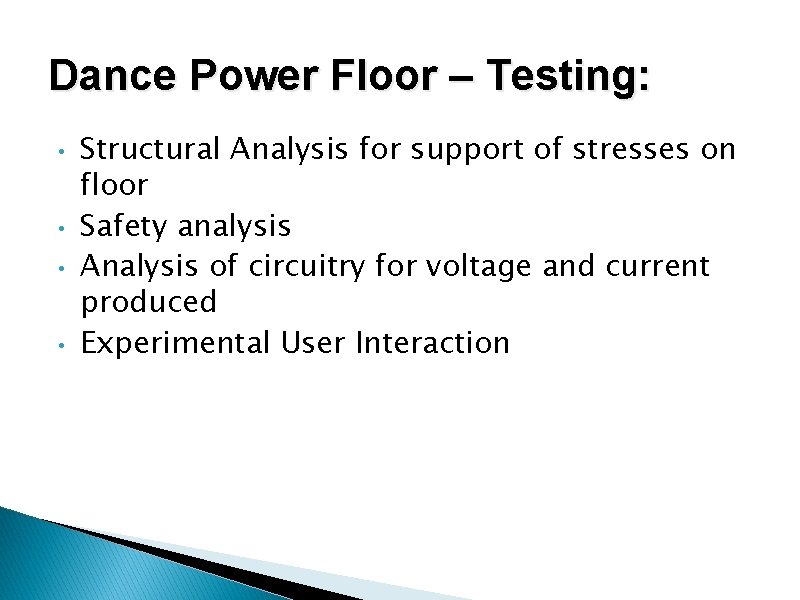 Dance Power Floor – Testing:

• Structural Analysis for support of stresses on floor
• Safety analysis
• Analysis of circuitry for voltage and current produced
• Experimental User Interaction